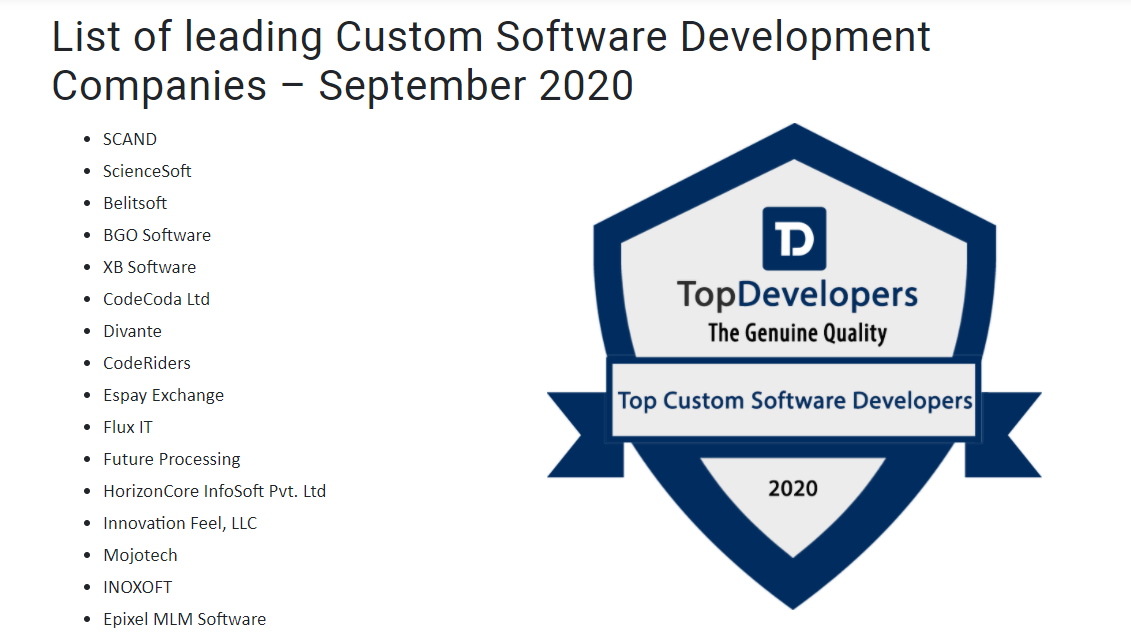 List of leading Custom Software Development Companies – September 2020

- SCAND
- ScienceSoft
- Belitsoft
- BGO Software
- XB Software
- CodeCoda Ltd
- Divante
- CodeRiders
- Espay Exchange
- Flux IT
- Future Processing
- HorizonCore InfoSoft Pvt. Ltd
- Innovation Feel, LLC
- Mojotech
- INOXOFT
- Epixel MLM Software

TD
TopDevelopers
The Genuine Quality
Top Custom Software Developers
2020